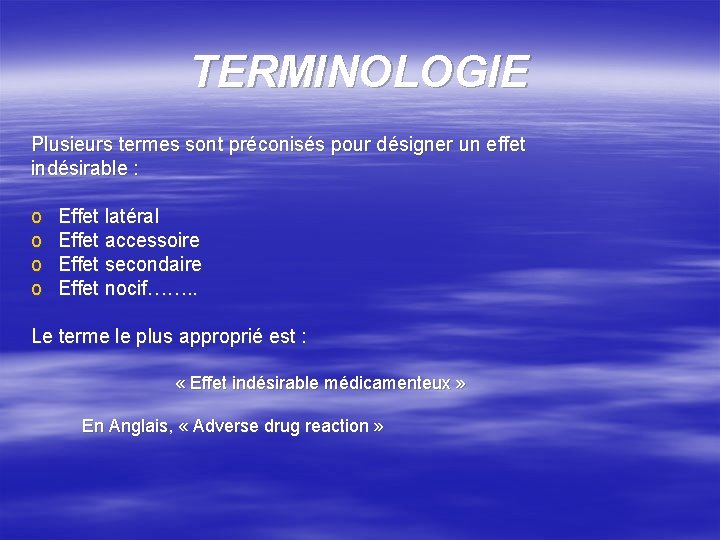 TERMINOLOGIE

Plusieurs termes sont préconisés pour désigner un effet indésirable :

o Effet latéral
o Effet accessoire
o Effet secondaire
o Effet nocif……..

Le terme le plus approprié est :

« Effet indésirable médicamenteux »

En Anglais, « Adverse drug reaction »